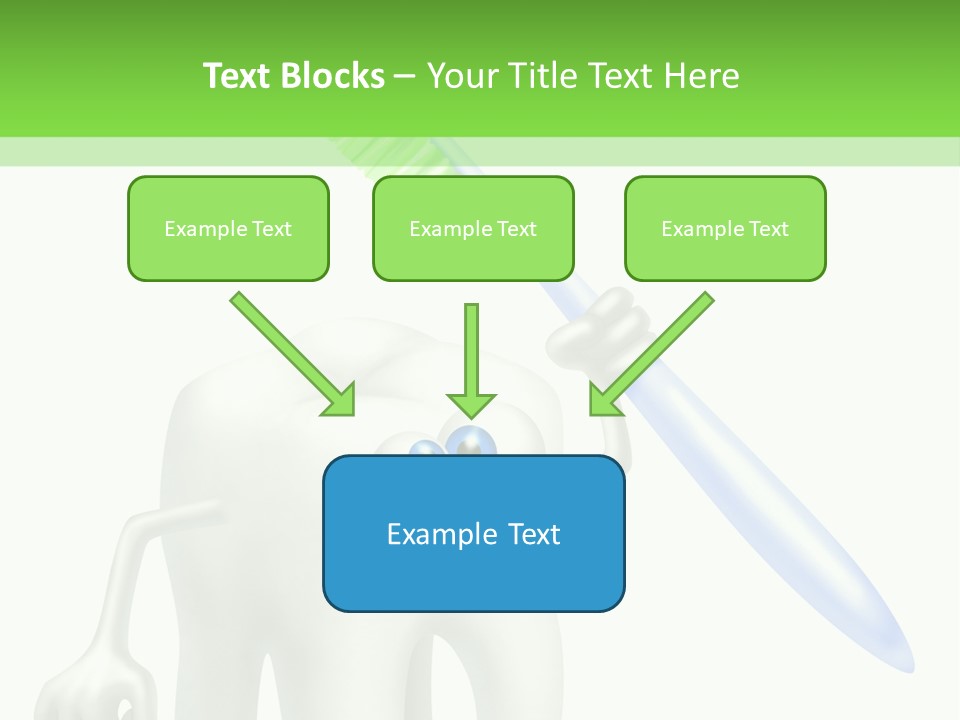 Text Blocks – Your Title Text Here

Example Text

Example Text

Example Text

Example Text